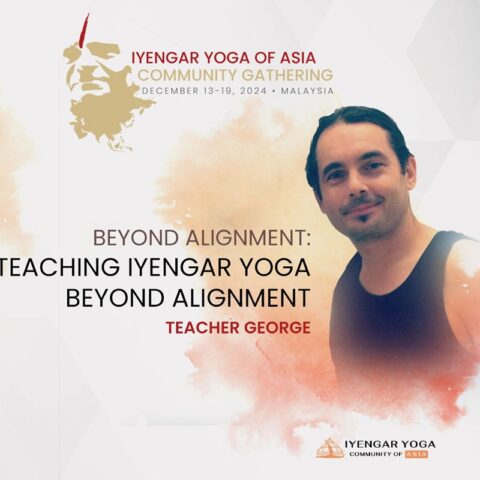 IYENGAR YOGA OF ASIA
COMMUNITY GATHERING
DECEMBER 13-19, 2024 • MALAYSIA

BEYOND ALIGNMENT:
TEACHING IYENGAR YOGA
BEYOND ALIGNMENT
TEACHER GEORGE

IYENGAR YOGA
COMMUNITY OF ASIA